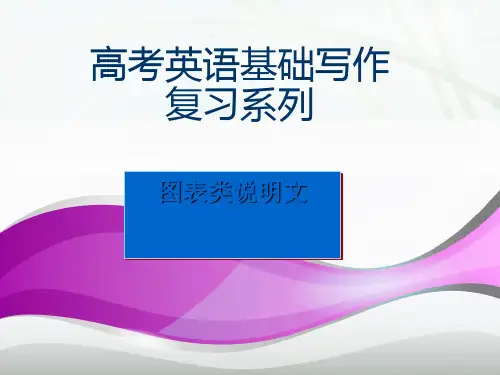 高考英语基础写作复习系列

图表类说明文